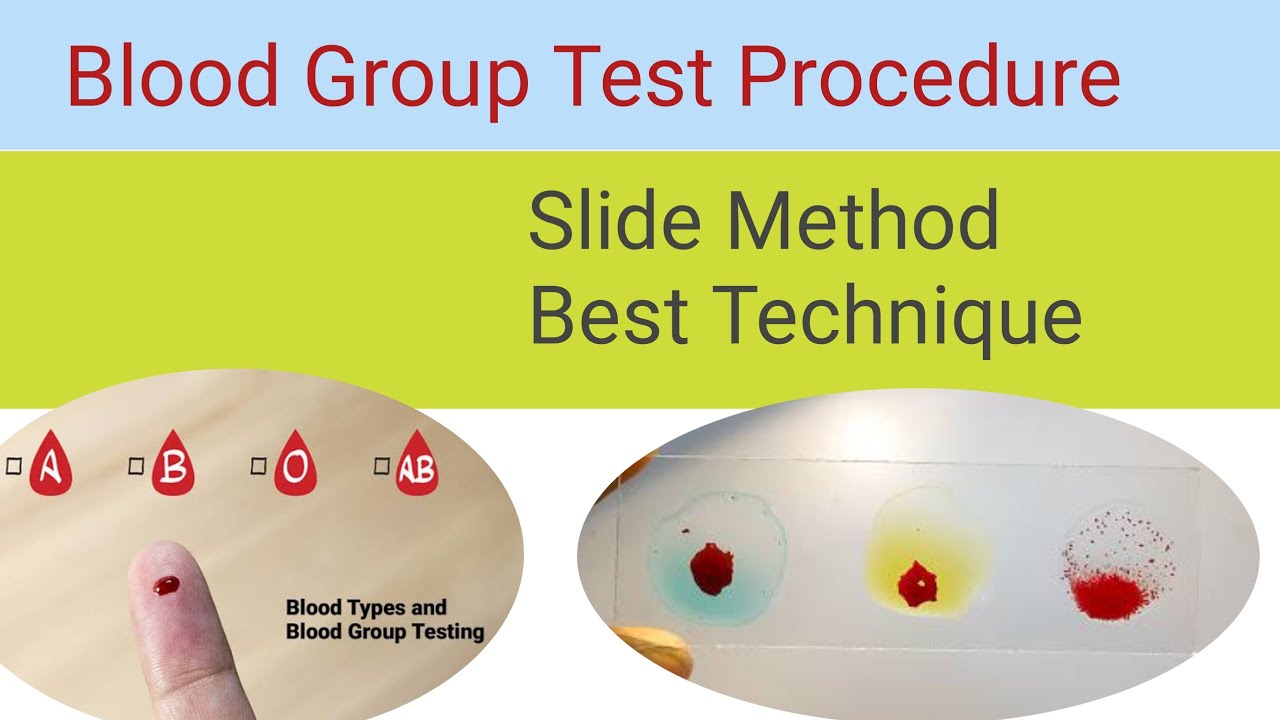 Blood Group Test Procedure

Slide Method
Best Technique

A B O AB

Blood Types and
Blood Group Testing